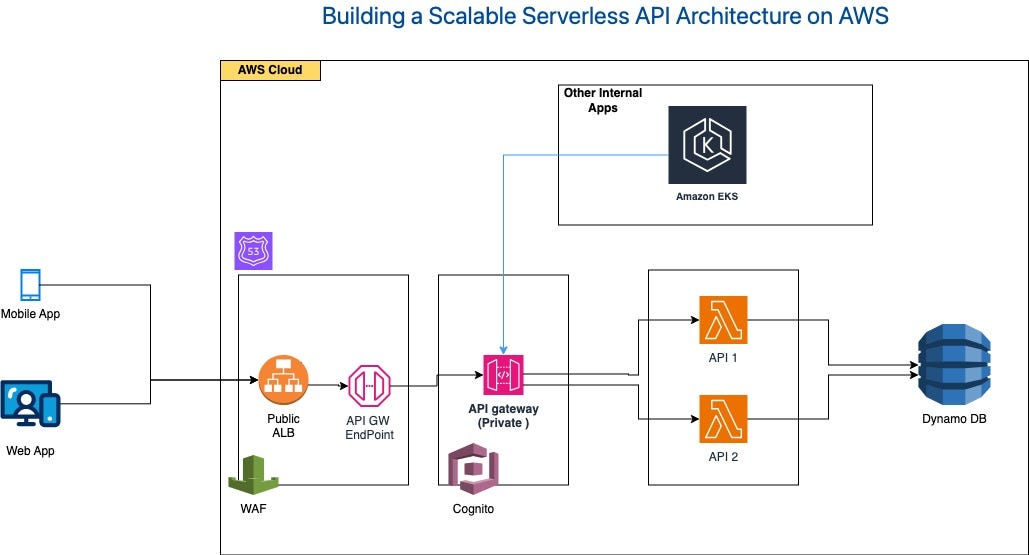 Building a Scalable Serverless API Architecture on AWS

AWS Cloud

Other Internal Apps

Amazon EKS

53

Mobile App

Web App

Public ALB

API GW EndPoint

API gateway (Private )

API 1

API 2

Dynamo DB

WAF

Cognito